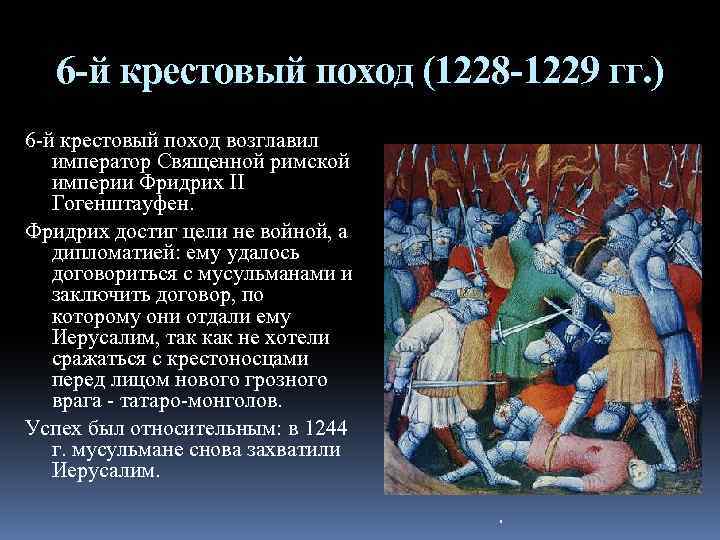 6-й крестовый поход (1228-1229 гг.)

6-й крестовый поход возглавил император Священной римской империи Фридрих II Гогенштауфен.

Фридрих достиг цели не войной, а дипломатией: ему удалось договориться с мусульманами и заключить договор, по которому они отдали ему Иерусалим, так как не хотели сражаться с крестоносцами перед лицом нового грозного врага - татаро-монголов.

Успех был относительным: в 1244 г. мусульмане снова захватили Иерусалим.